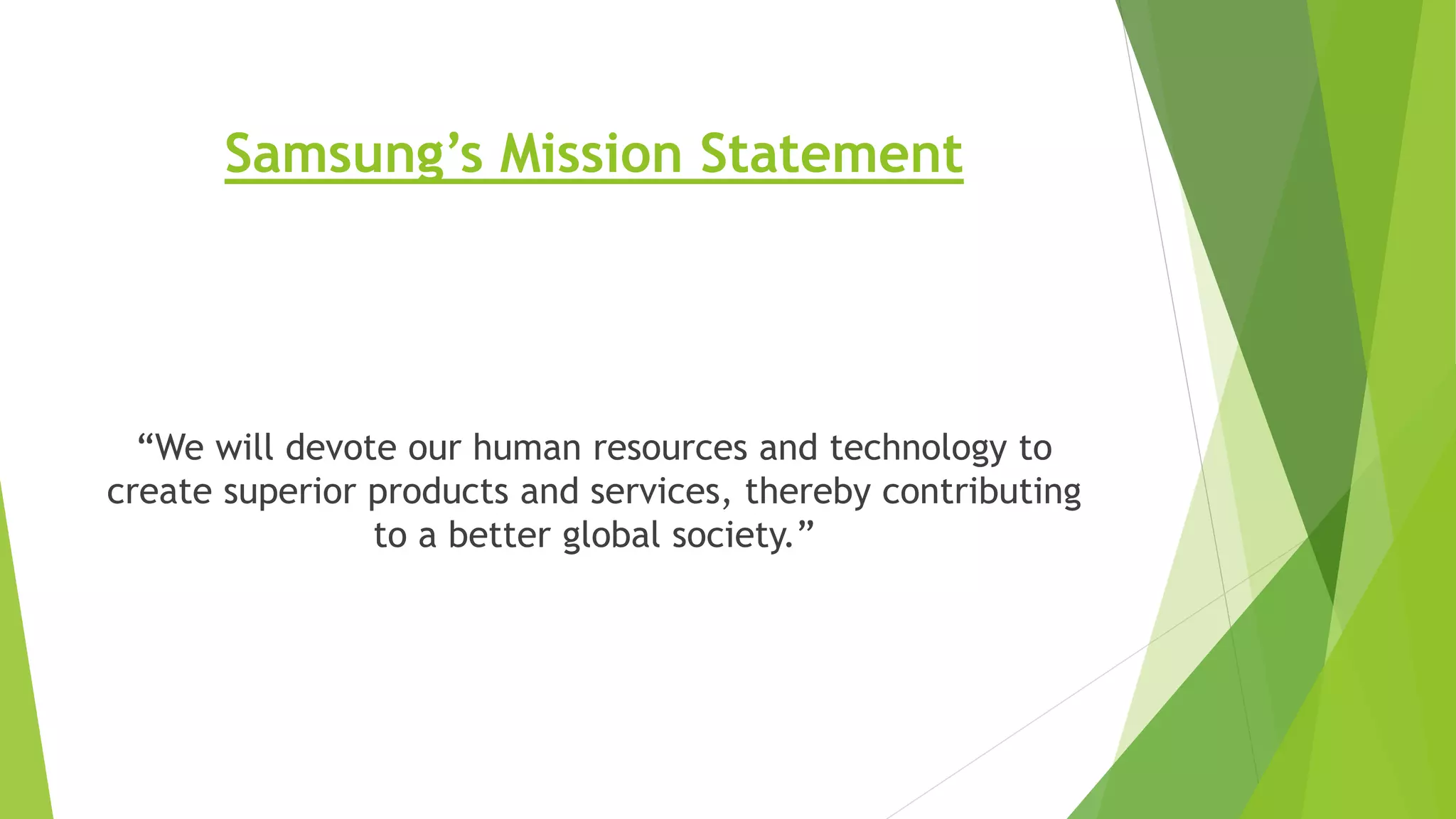 Samsung’s Mission Statement

“We will devote our human resources and technology to create superior products and services, thereby contributing to a better global society.”